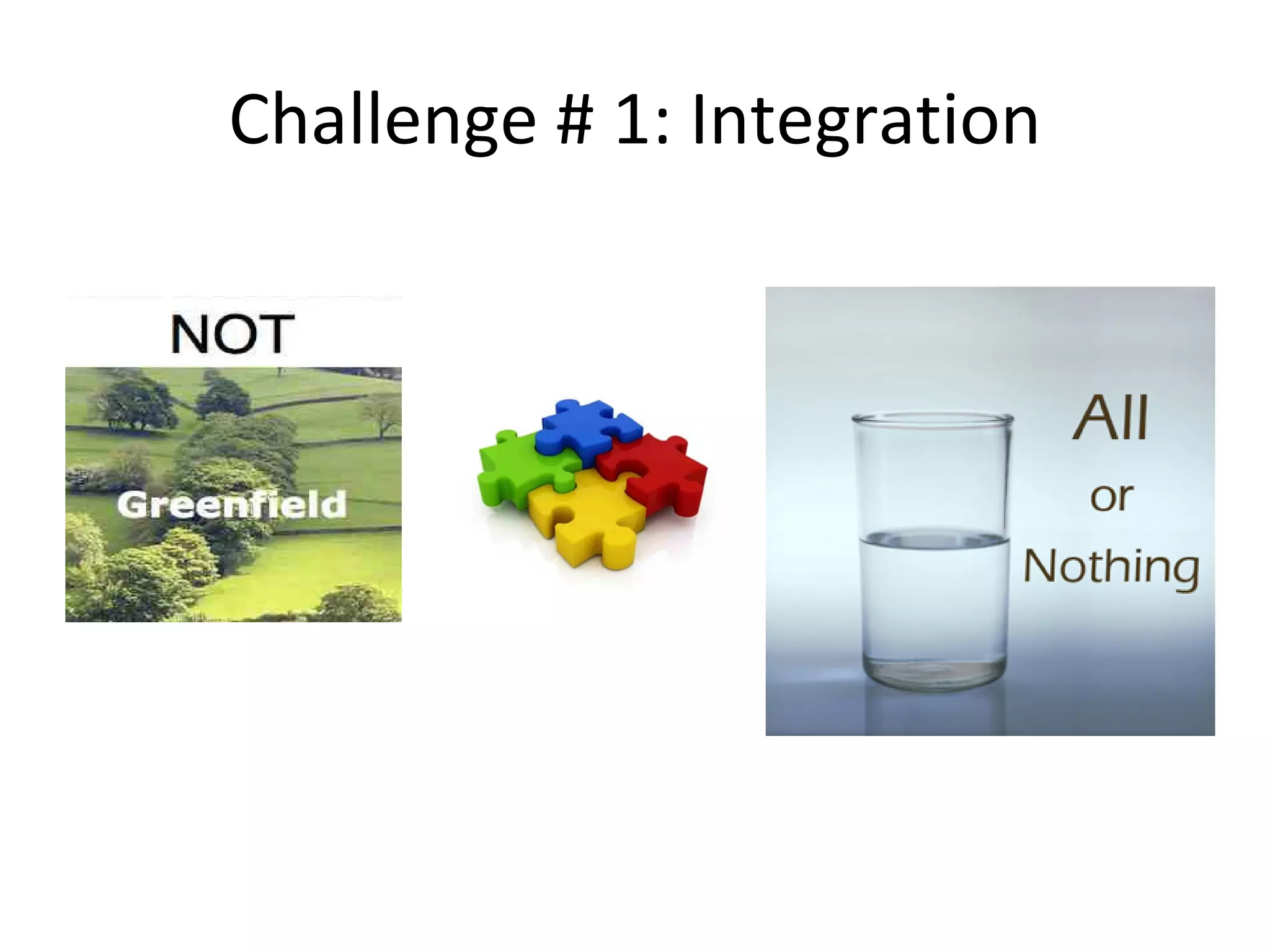 Challenge # 1: Integration

NOT

Greenfield

All
or
Nothing